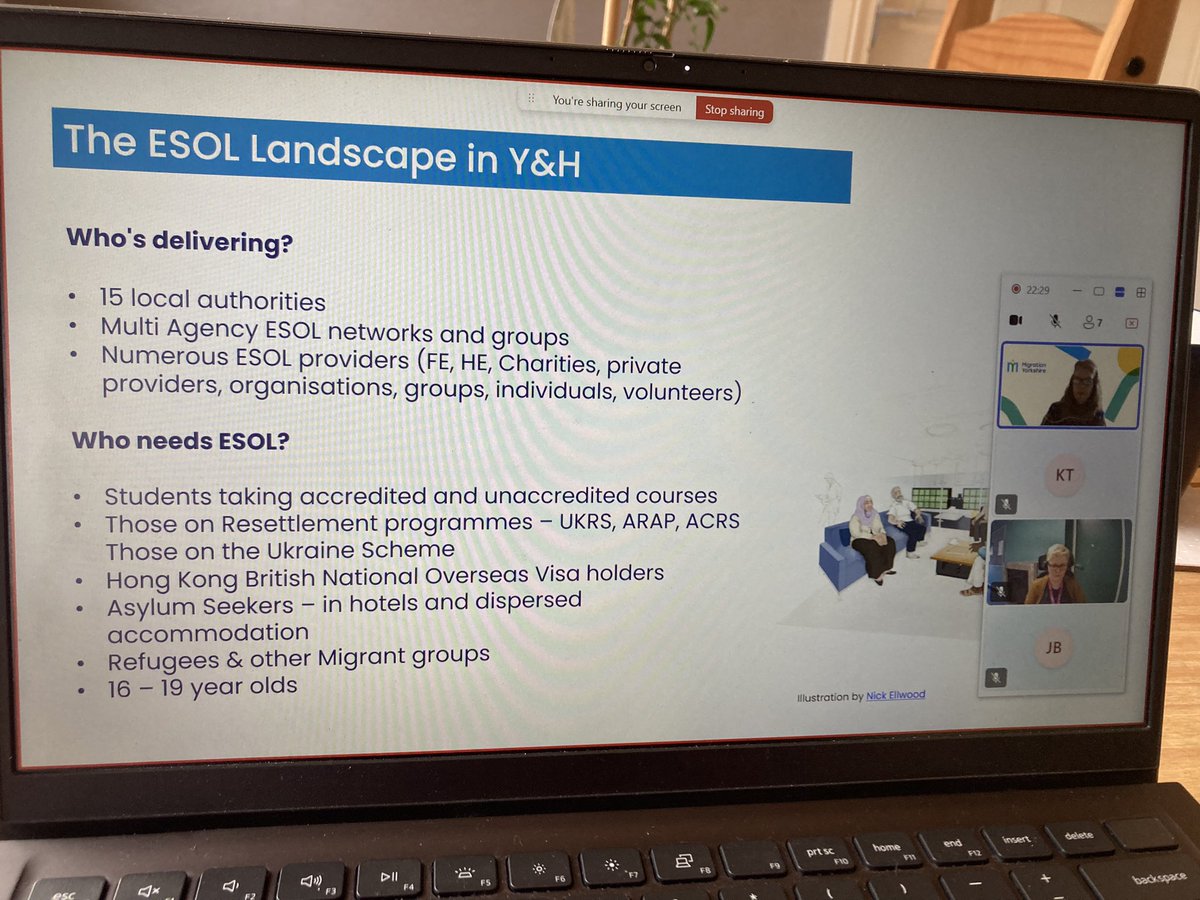 You're sharing your screen Stop sharing

The ESOL Landscape in Y&H

Who's delivering?

• 15 local authorities
• Multi Agency ESOL networks and groups
• Numerous ESOL providers (FE, HE, Charities, private providers, organisations, groups, individuals, volunteers)

Who needs ESOL?

• Students taking accredited and unaccredited courses
• Those on Resettlement programmes – UKRS, ARAP, ACRS Those on the Ukraine Scheme
• Hong Kong British National Overseas Visa holders
• Asylum Seekers – in hotels and dispersed accommodation
• Refugees & other Migrant groups
• 16 – 19 year olds

Illustration by Nick Ellwood

22:29

7

Migration Yorkshire

KT

JB

esc F2 F3 F4 F5 F6 F7 F8 F9 prt sc F10 home F11 end F12 insert delete backspace